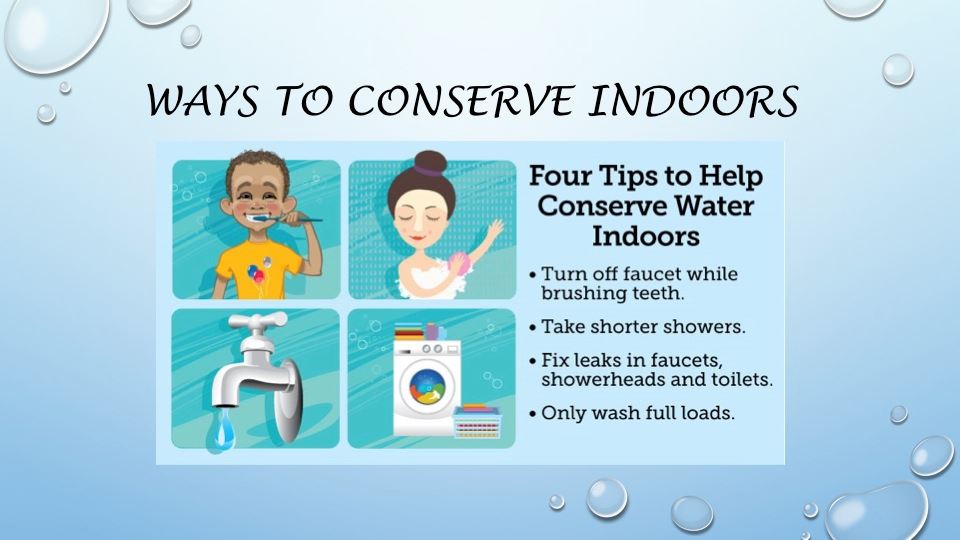 WAYS TO CONSERVE INDOORS

Four Tips to Help Conserve Water Indoors

• Turn off faucet while brushing teeth.
• Take shorter showers.
• Fix leaks in faucets, showerheads and toilets.
• Only wash full loads.